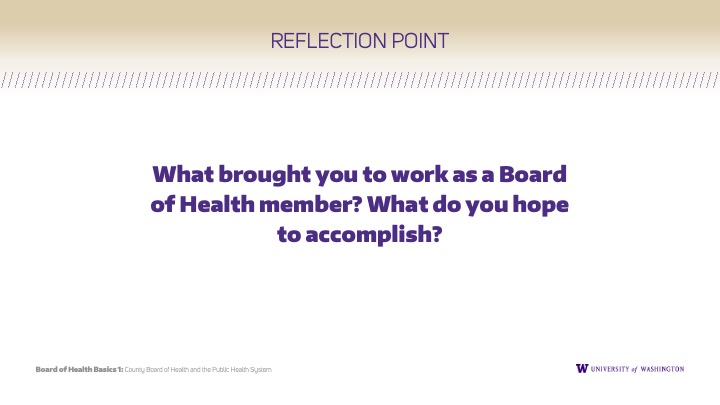 REFLECTION POINT

What brought you to work as a Board of Health member? What do you hope to accomplish?

Board of Health Basics 1: County Board of Health and the Public Health System

W UNIVERSITY of WASHINGTON